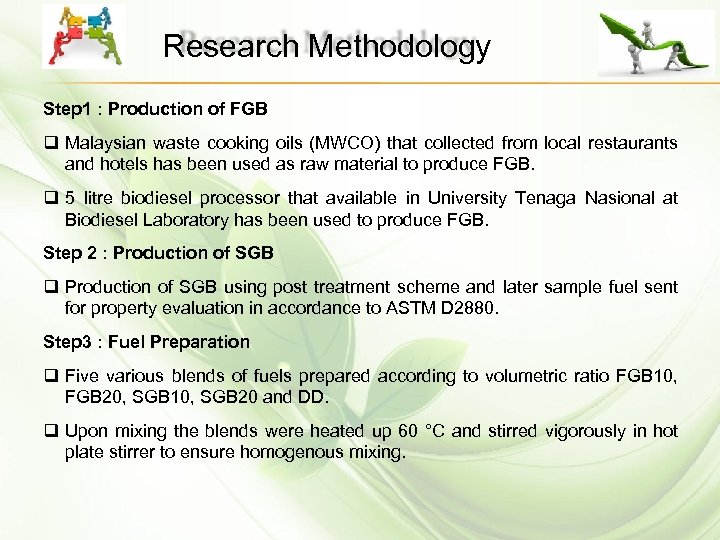 Research Methodology

Step1 : Production of FGB

❑ Malaysian waste cooking oils (MWCO) that collected from local restaurants and hotels has been used as raw material to produce FGB.

❑ 5 litre biodiesel processor that available in University Tenaga Nasional at Biodiesel Laboratory has been used to produce FGB.

Step 2 : Production of SGB

❑ Production of SGB using post treatment scheme and later sample fuel sent for property evaluation in accordance to ASTM D2880.

Step3 : Fuel Preparation

❑ Five various blends of fuels prepared according to volumetric ratio FGB10, FGB20, SGB10, SGB20 and DD.

❑ Upon mixing the blends were heated up 60 °C and stirred vigorously in hot plate stirrer to ensure homogenous mixing.